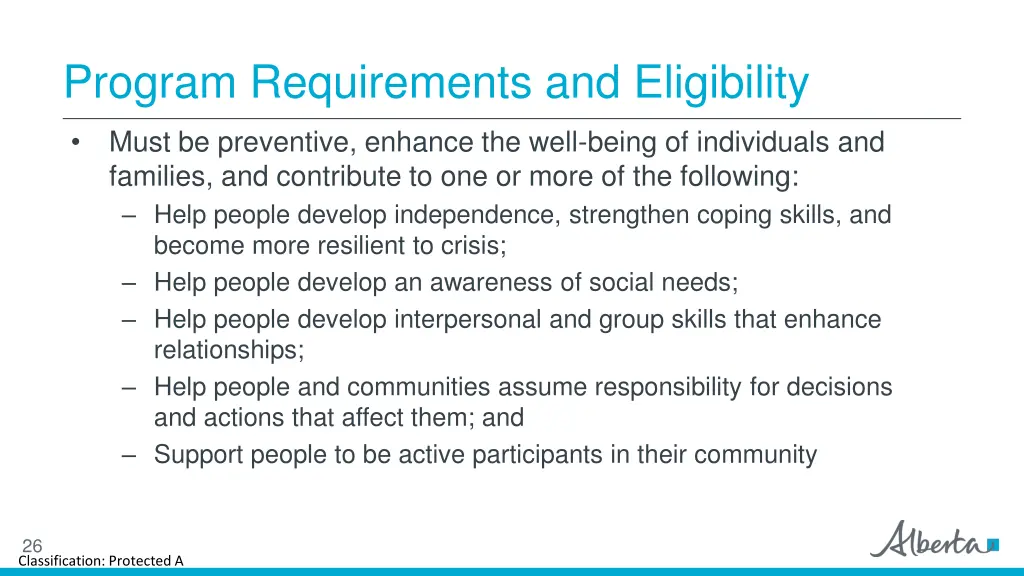 Program Requirements and Eligibility

• Must be preventive, enhance the well-being of individuals and families, and contribute to one or more of the following:

– Help people develop independence, strengthen coping skills, and become more resilient to crisis;

– Help people develop an awareness of social needs;

– Help people develop interpersonal and group skills that enhance relationships;

– Help people and communities assume responsibility for decisions and actions that affect them; and

– Support people to be active participants in their community

26

Classification: Protected A

Alberta